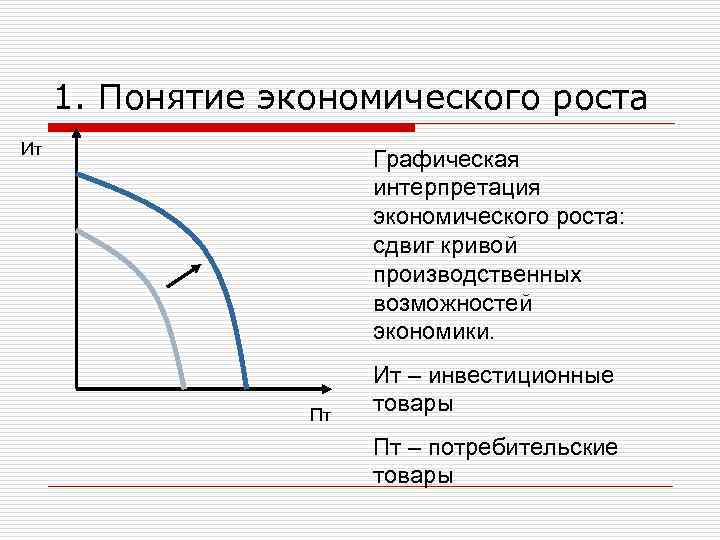 1. Понятие экономического роста

Ит

Пт

Графическая интерпретация экономического роста: сдвиг кривой производственных возможностей экономики.

Ит – инвестиционные товары

Пт – потребительские товары